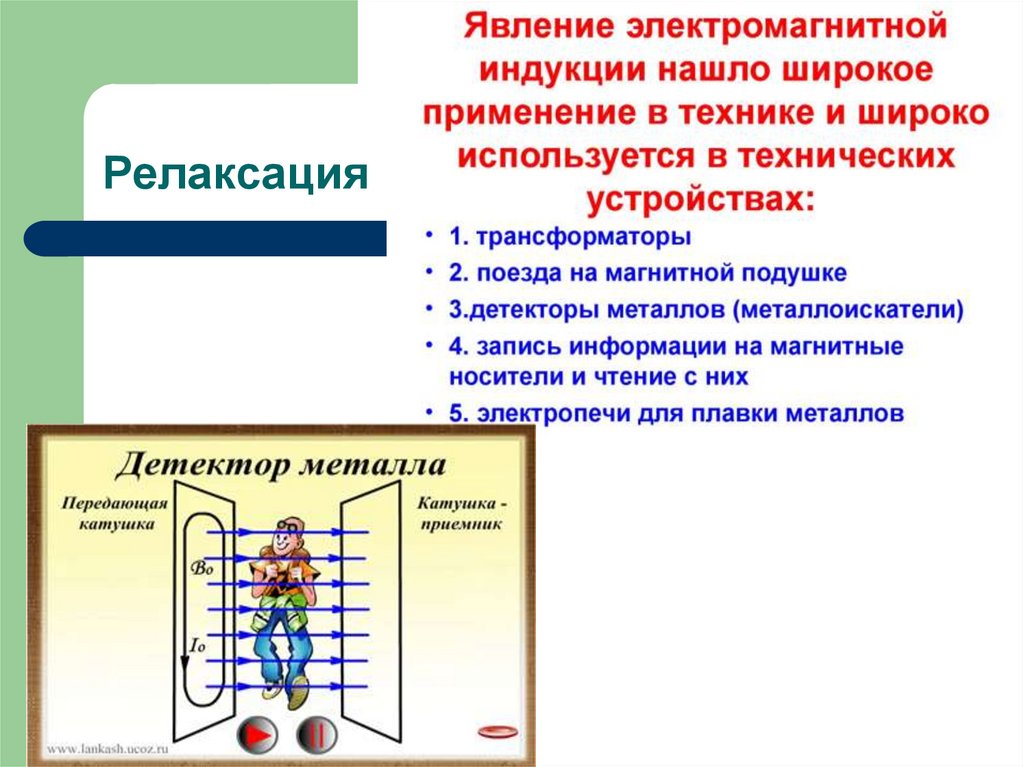 Релаксация

Явление электромагнитной индукции нашло широкое применение в технике и широко используется в технических устройствах:

• 1. трансформаторы
• 2. поезда на магнитной подушке
• 3.детекторы металлов (металлоискатели)
• 4. запись информации на магнитные носители и чтение с них
• 5. электропечи для плавки металлов

Детектор металла

Передающая катушка

Катушка - приемник

$B_0$

$I_0$

www.lankash.ucoz.ru